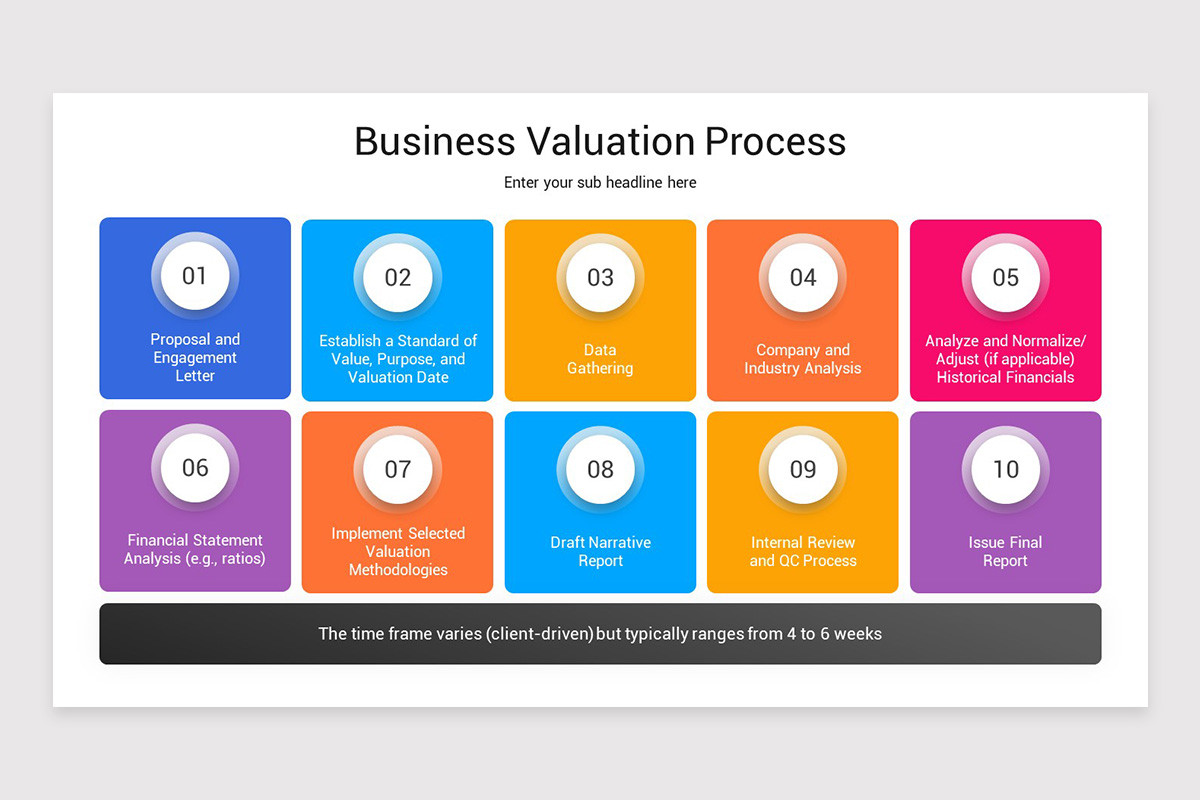 Business Valuation Process

Enter your sub headline here

01

Proposal and Engagement Letter

02

Establish a Standard of Value, Purpose, and Valuation Date

03

Data Gathering

04

Company and Industry Analysis

05

Analyze and Normalize/ Adjust (if applicable) Historical Financials

06

Financial Statement Analysis (e.g., ratios)

07

Implement Selected Valuation Methodologies

08

Draft Narrative Report

09

Internal Review and QC Process

10

Issue Final Report

The time frame varies (client-driven) but typically ranges from 4 to 6 weeks